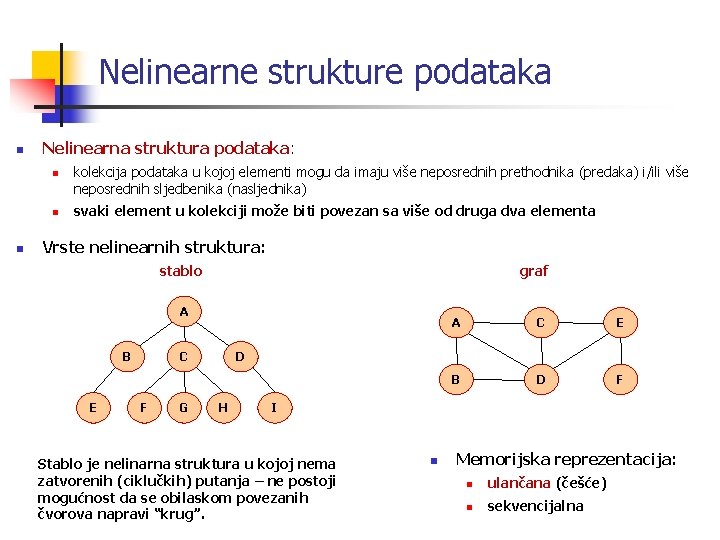 Nelinearne strukture podataka

Nelinearna struktura podataka:

kolekcija podataka u kojoj elementi mogu da imaju više neposrednih prethodnika (predaka) i/ili više neposrednih sljedbenika (nasljednika)

svaki element u kolekciji može biti povezan sa više od druga dva elementa

Vrste nelinearnih struktura:

stablo

A
B C D
E F G H I

graf

A C E
B D F

Stablo je nelinarna struktura u kojoj nema zatvorenih (ciklučkih) putanja – ne postoji mogućnost da se obilaskom povezanih čvorova napravi "krug".

Memorijska reprezentacija:

ulančana (češće)

sekvencijalna